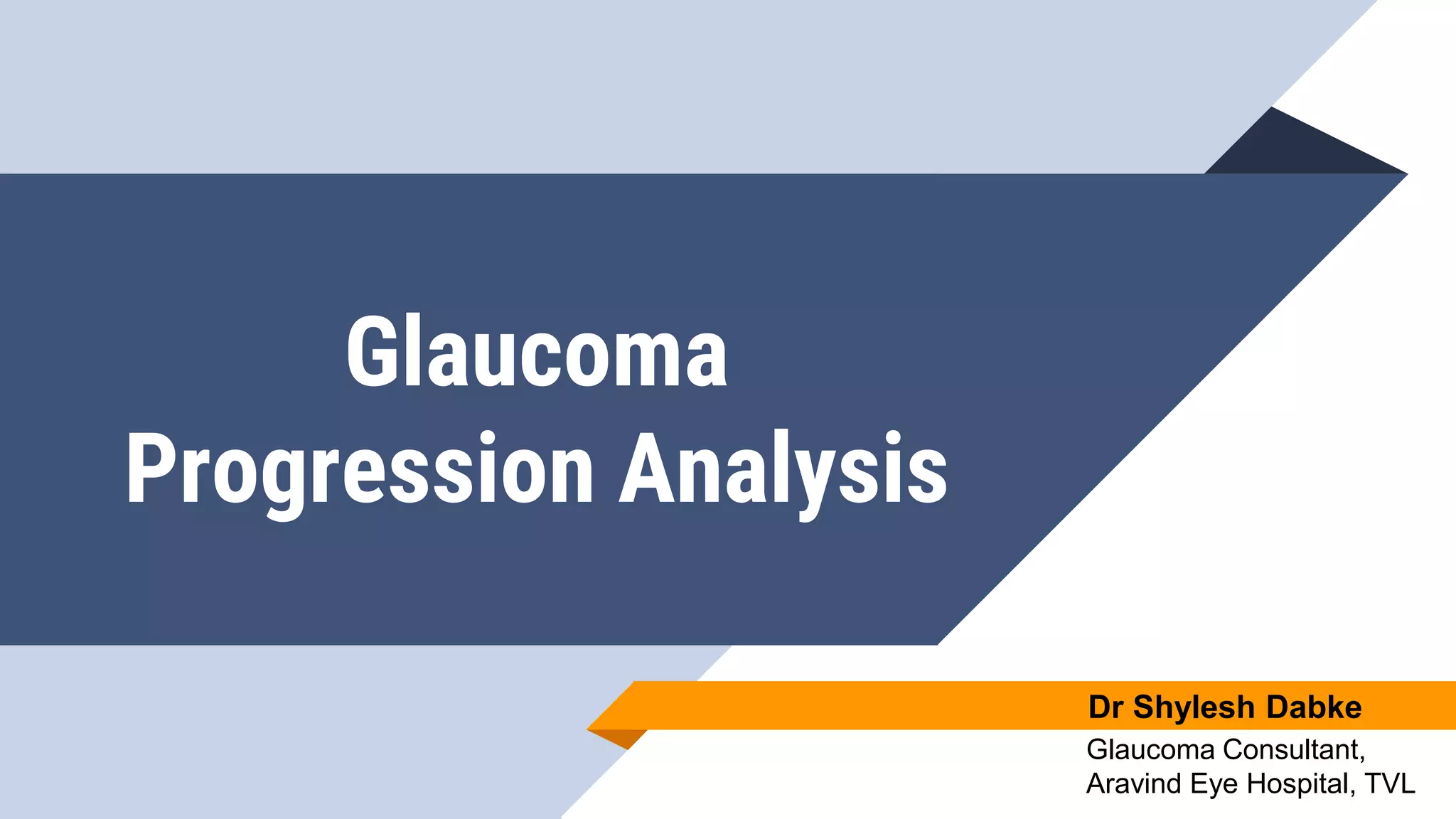 Glaucoma
Progression Analysis

Dr Shylesh Dabke
Glaucoma Consultant,
Aravind Eye Hospital, TVL